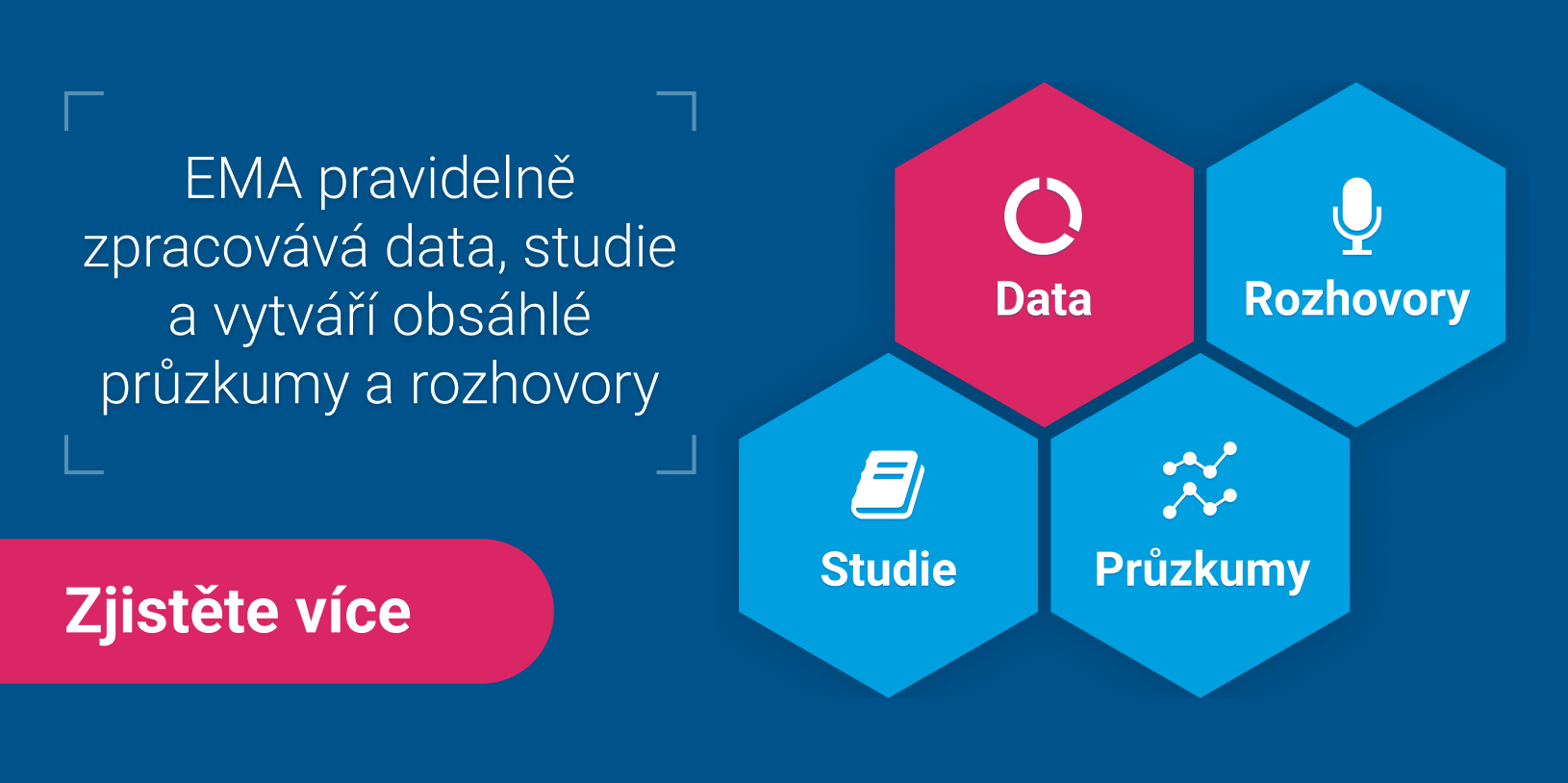 EMA pravidelně zpracovává data, studie a vytváří obsáhlé průzkumy a rozhovory

Zjistěte více

Data

Rozhovory

Studie

Průzkumy